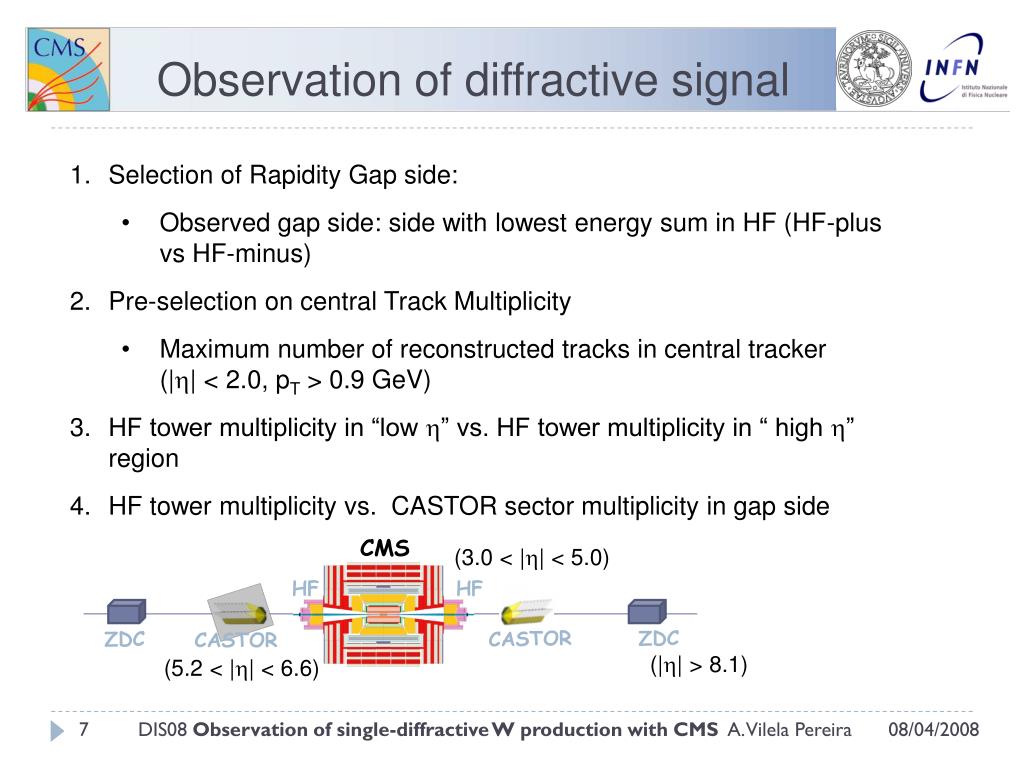 CMS

Observation of diffractive signal

INFN Istituto Nazionale di Fisica Nucleare

1. Selection of Rapidity Gap side:
   • Observed gap side: side with lowest energy sum in HF (HF-plus vs HF-minus)
2. Pre-selection on central Track Multiplicity
   • Maximum number of reconstructed tracks in central tracker ($|\eta| < 2.0$, $p_T > 0.9$ GeV)
3. HF tower multiplicity in “low $\eta$” vs. HF tower multiplicity in “ high $\eta$” region
4. HF tower multiplicity vs. CASTOR sector multiplicity in gap side

CMS
($3.0 < |\eta| < 5.0$)
HF
HF
ZDC
CASTOR
CASTOR
ZDC
($5.2 < |\eta| < 6.6$)
($|\eta| > 8.1$)

7 DIS08 Observation of single-diffractive W production with CMS A.Vilela Pereira 08/04/2008